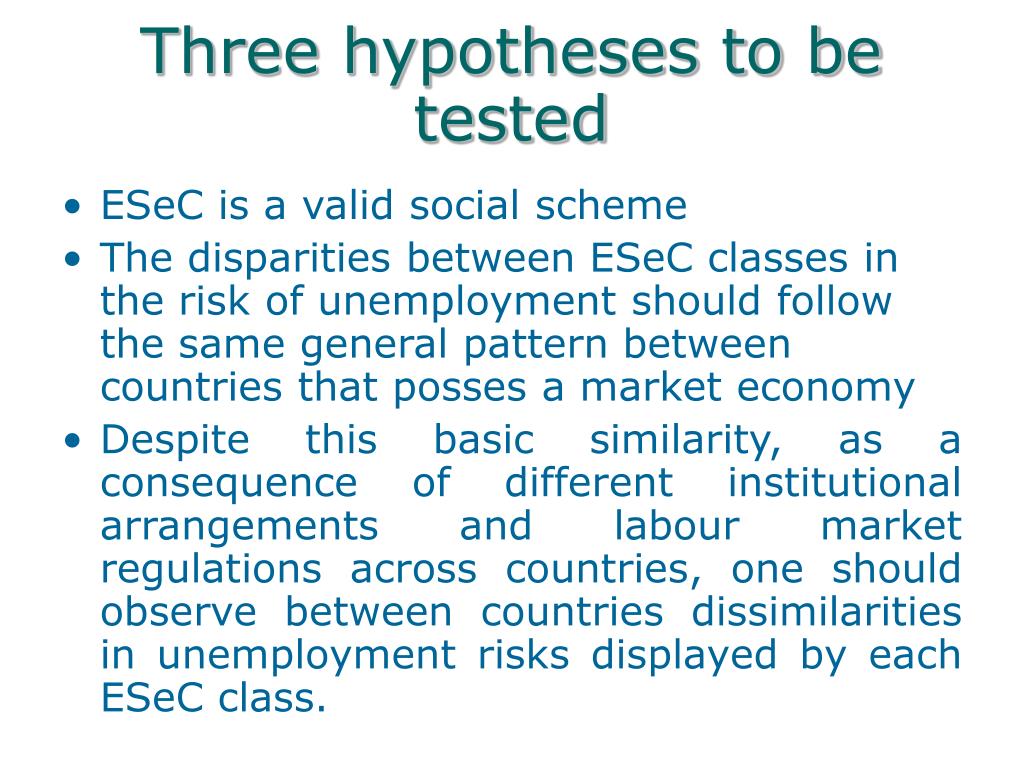 Three hypotheses to be tested

• ESeC is a valid social scheme
• The disparities between ESeC classes in the risk of unemployment should follow the same general pattern between countries that posses a market economy
• Despite this basic similarity, as a consequence of different institutional arrangements and labour market regulations across countries, one should observe between countries dissimilarities in unemployment risks displayed by each ESeC class.